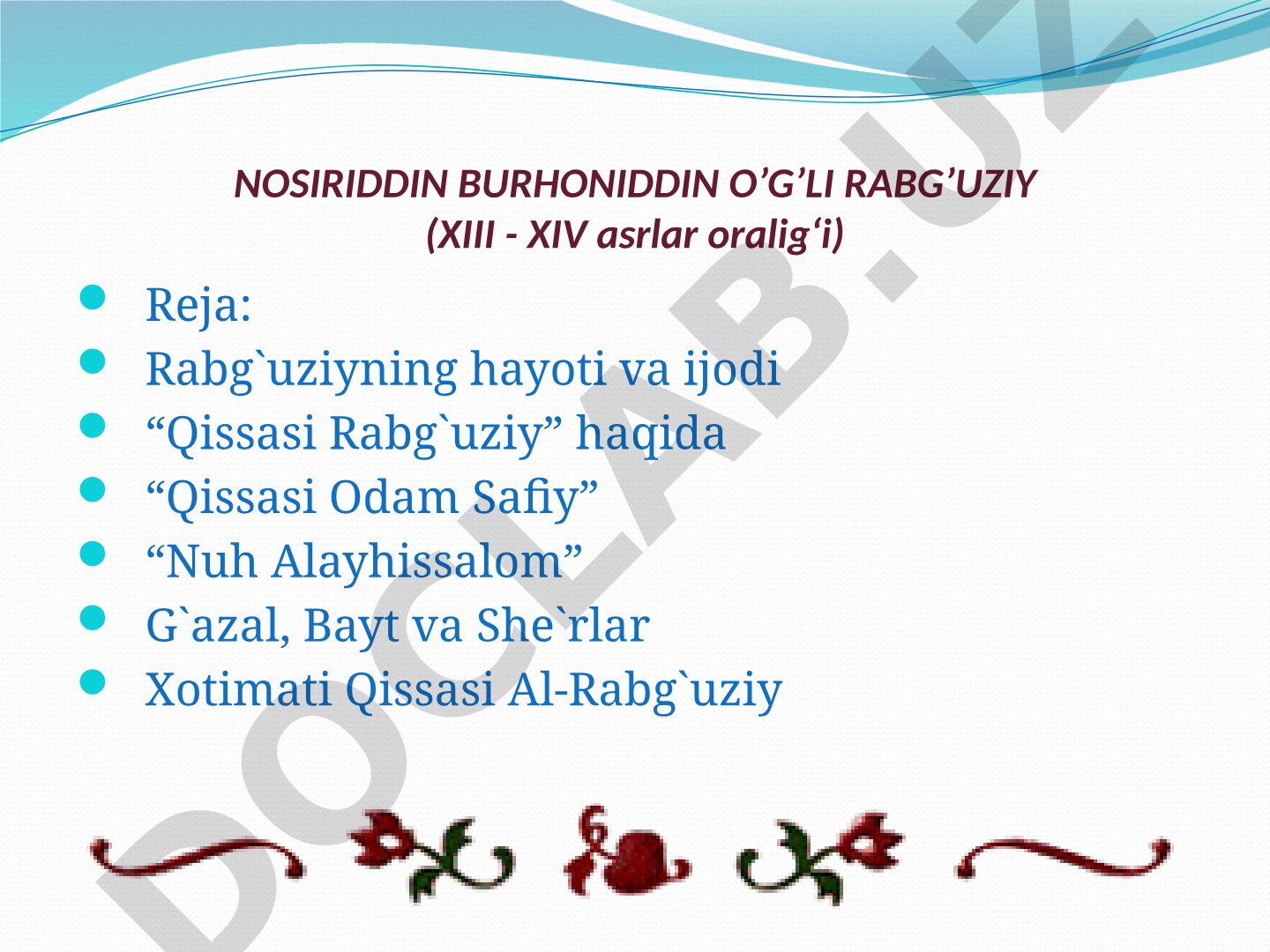 NOSIRIDDIN BURHONIDDIN O’G’LI RABG’UZIY
(XIII - XIV asrlar oralig‘i)

- Reja:
- Rabg`uziyning hayoti va ijodi
- “Qissasi Rabg`uziy” haqida
- “Qissasi Odam Safiy”
- “Nuh Alayhissalom”
- G`azal, Bayt va She`rlar
- Xotimati Qissasi Al-Rabg`uziy

DOCLAB.UZ